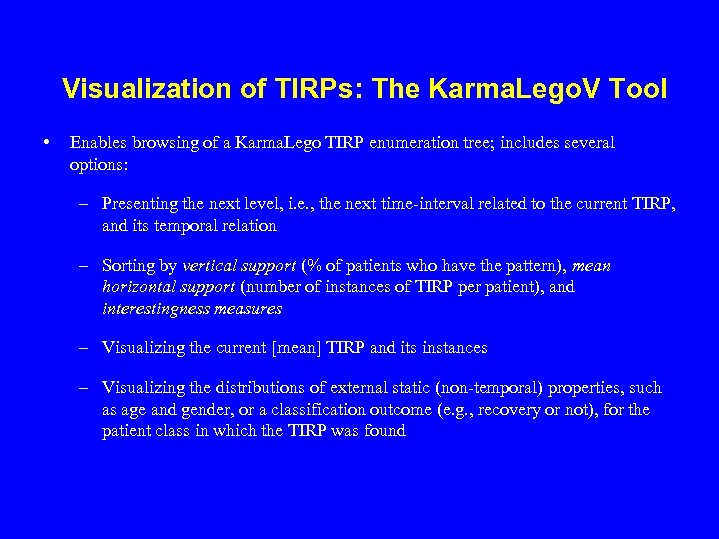 Visualization of TIRPs: The KarmaLegoV Tool

• Enables browsing of a KarmaLego TIRP enumeration tree; includes several options:

– Presenting the next level, i.e., the next time-interval related to the current TIRP, and its temporal relation

– Sorting by vertical support (% of patients who have the pattern), mean horizontal support (number of instances of TIRP per patient), and interestingness measures

– Visualizing the current [mean] TIRP and its instances

– Visualizing the distributions of external static (non-temporal) properties, such as age and gender, or a classification outcome (e.g., recovery or not), for the patient class in which the TIRP was found